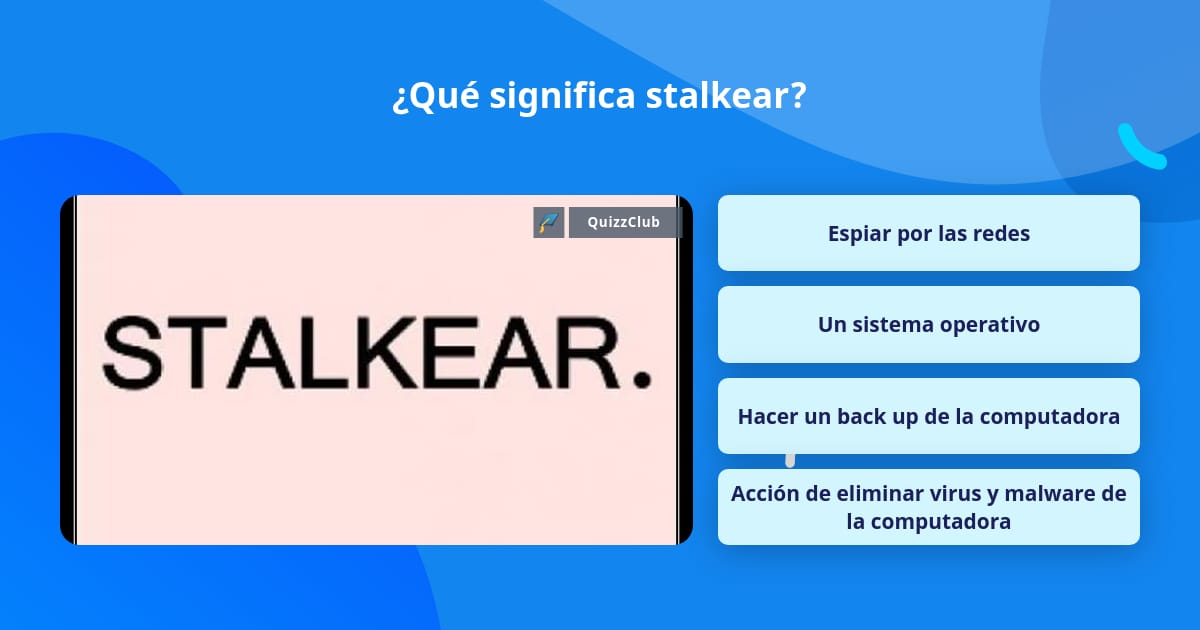 ¿Qué significa stalkear?

QuizzClub

STALKEAR.

Espiar por las redes

Un sistema operativo

Hacer un back up de la computadora

Acción de eliminar virus y malware de la computadora